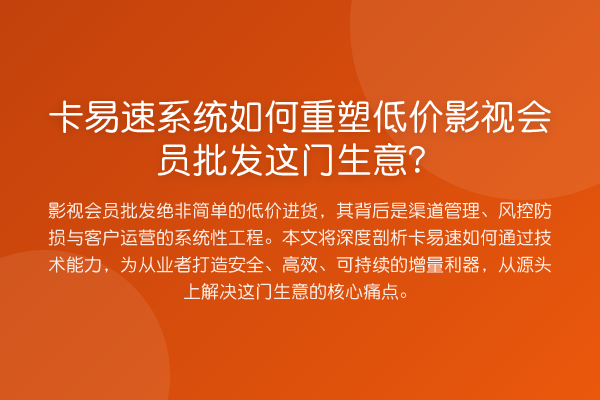 卡易速系统如何重塑低价影视会员批发这门生意？

影视会员批发绝非简单的低价进货，其背后是渠道管理、风控防损与客户运营的系统性工程。本文将深度剖析卡易速如何通过技术能力，为从业者打造安全、高效、可持续的增量利器，从源头上解决这门生意的核心痛点。